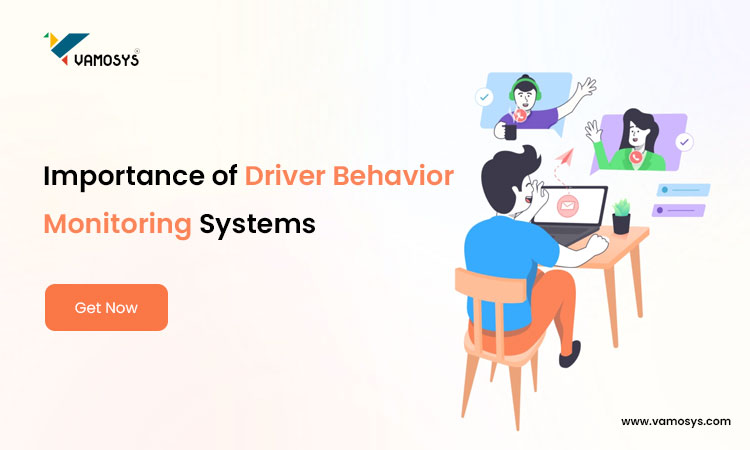 VAMOSYS®

Importance of Driver Behavior Monitoring Systems

Get Now

www.vamosys.com